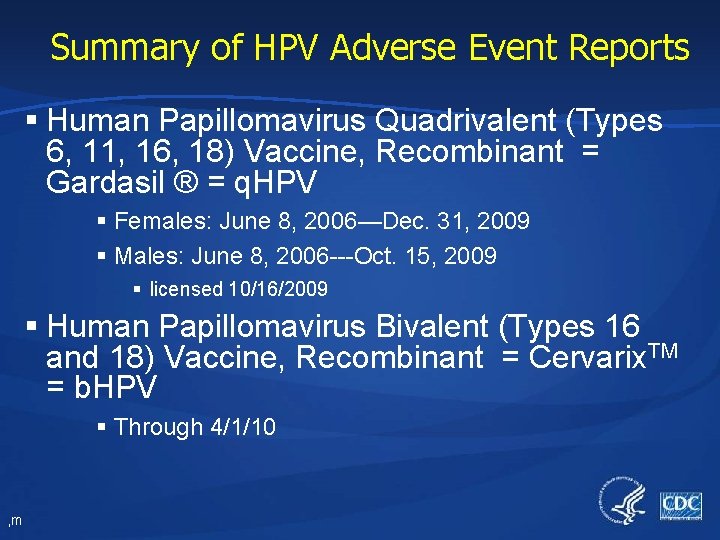 Summary of HPV Adverse Event Reports

▪ Human Papillomavirus Quadrivalent (Types 6, 11, 16, 18) Vaccine, Recombinant = Gardasil ® = qHPV

▪ Females: June 8, 2006—Dec. 31, 2009

▪ Males: June 8, 2006---Oct. 15, 2009

▪ licensed 10/16/2009

▪ Human Papillomavirus Bivalent (Types 16 and 18) Vaccine, Recombinant = Cervarix™ = bHPV

▪ Through 4/1/10

,m

CDC